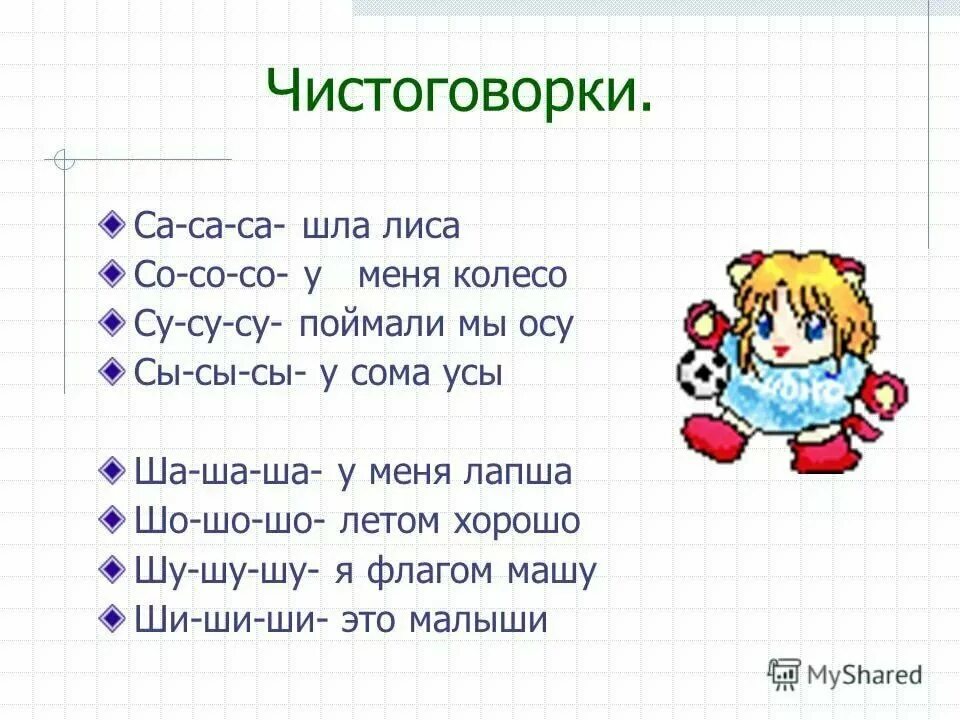 Чистоговорки.

Са-са-са- шла лиса
Со-со-со- у меня колесо
Су-су-су- поймали мы осу
Сы-сы-сы- у сома усы

Ша-ша-ша- у меня лапша
Шо-шо-шо- летом хорошо
Шу-шу-шу- я флагом машу
Ши-ши-ши- это малыши

MyShared